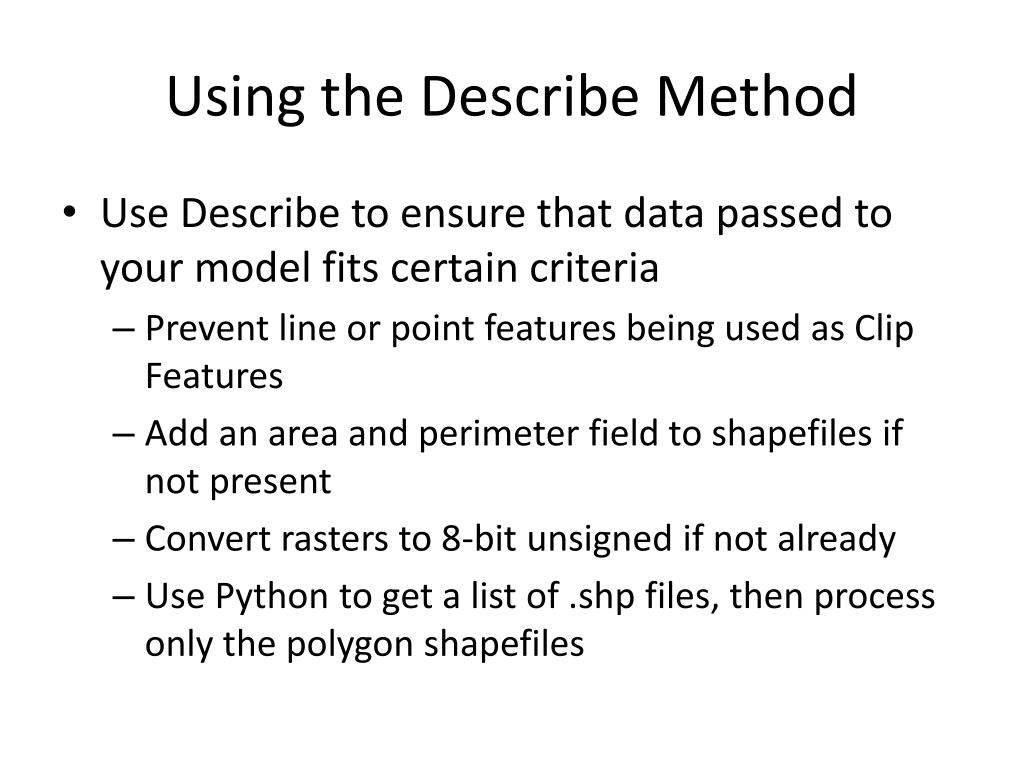 Using the Describe Method

• Use Describe to ensure that data passed to your model fits certain criteria
– Prevent line or point features being used as Clip Features
– Add an area and perimeter field to shapefiles if not present
– Convert rasters to 8-bit unsigned if not already
– Use Python to get a list of .shp files, then process only the polygon shapefiles